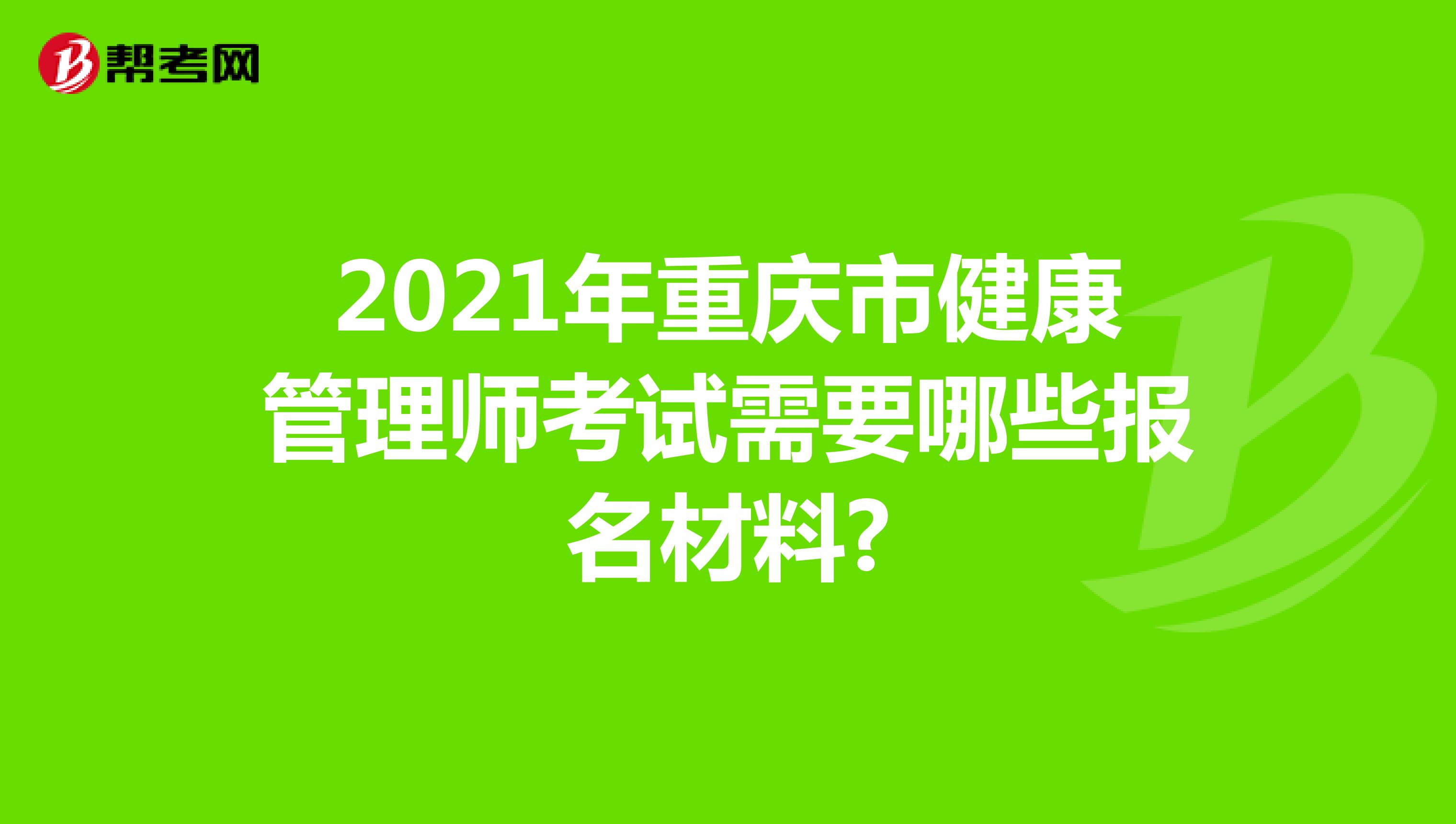 帮考网

2021年重庆市健康管理师考试需要哪些报名材料?